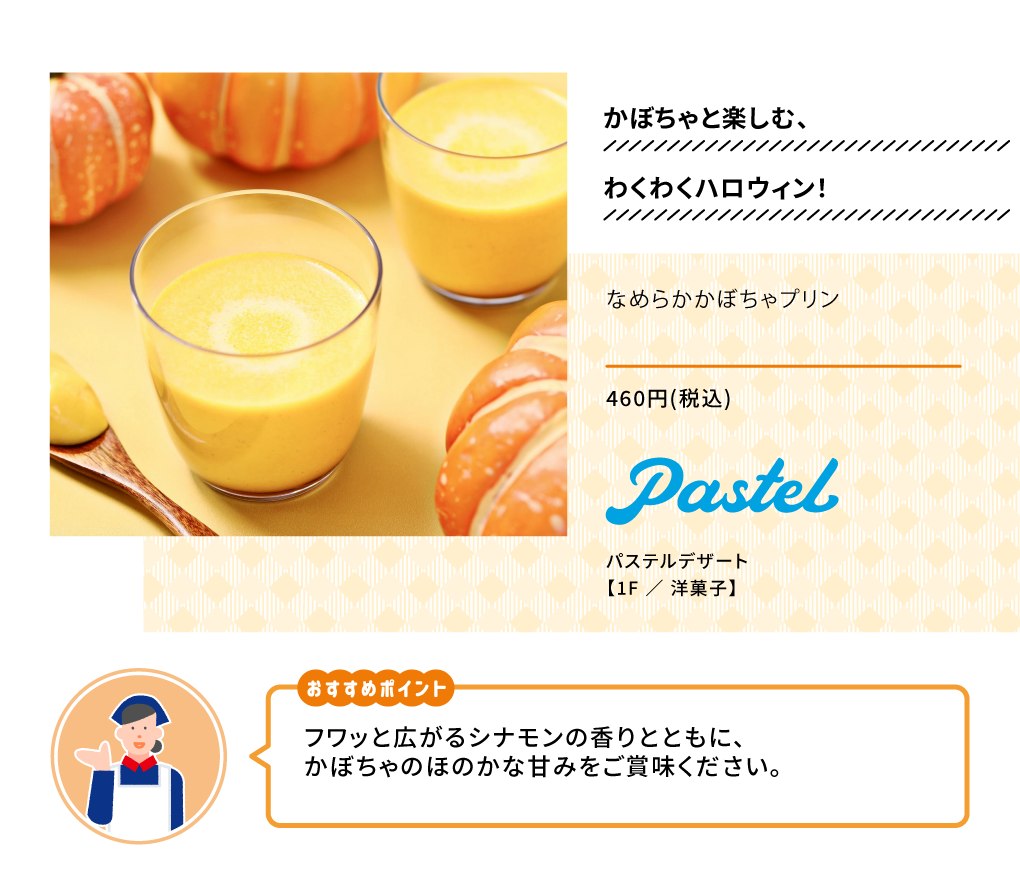 かぼちゃと楽しむ、

わくわくハロウィン!

なめらかかぼちゃプリン

460円(税込)

Pastel

パステルデザート
【1F ／ 洋菓子】

おすすめポイント

フワッと広がるシナモンの香りとともに、
かぼちゃのほのかな甘みをご賞味ください。